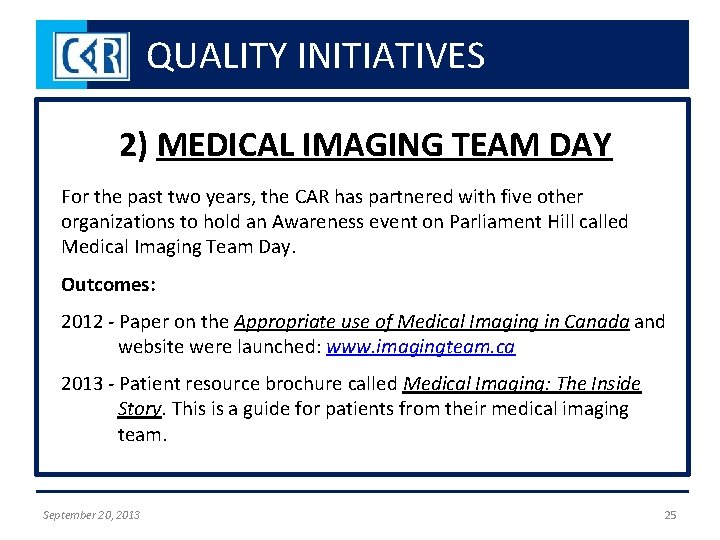 CAR QUALITY INITIATIVES

2) MEDICAL IMAGING TEAM DAY

For the past two years, the CAR has partnered with five other organizations to hold an Awareness event on Parliament Hill called Medical Imaging Team Day.

Outcomes:

2012 - Paper on the Appropriate use of Medical Imaging in Canada and website were launched: www.imagingteam.ca

2013 - Patient resource brochure called Medical Imaging: The Inside Story. This is a guide for patients from their medical imaging team.

September 20, 2013

25